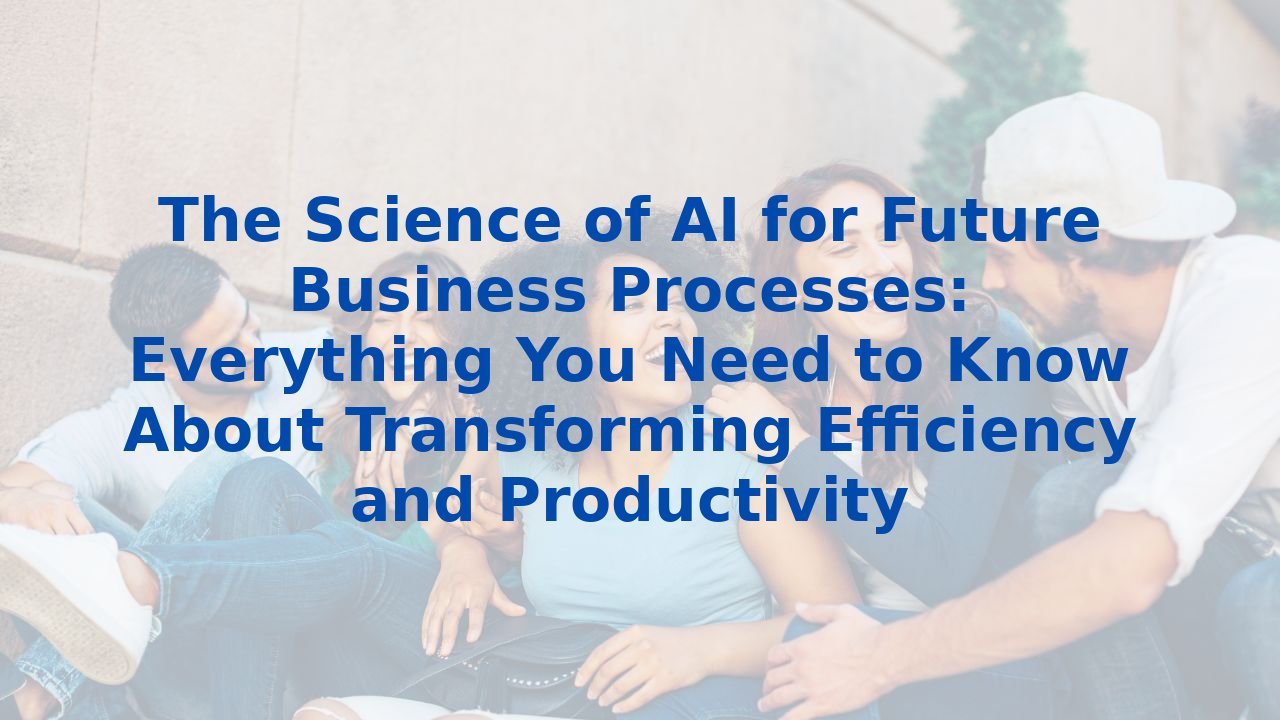 The Science of AI for Future Business Processes: Everything You Need to Know About Transforming Efficiency and Productivity